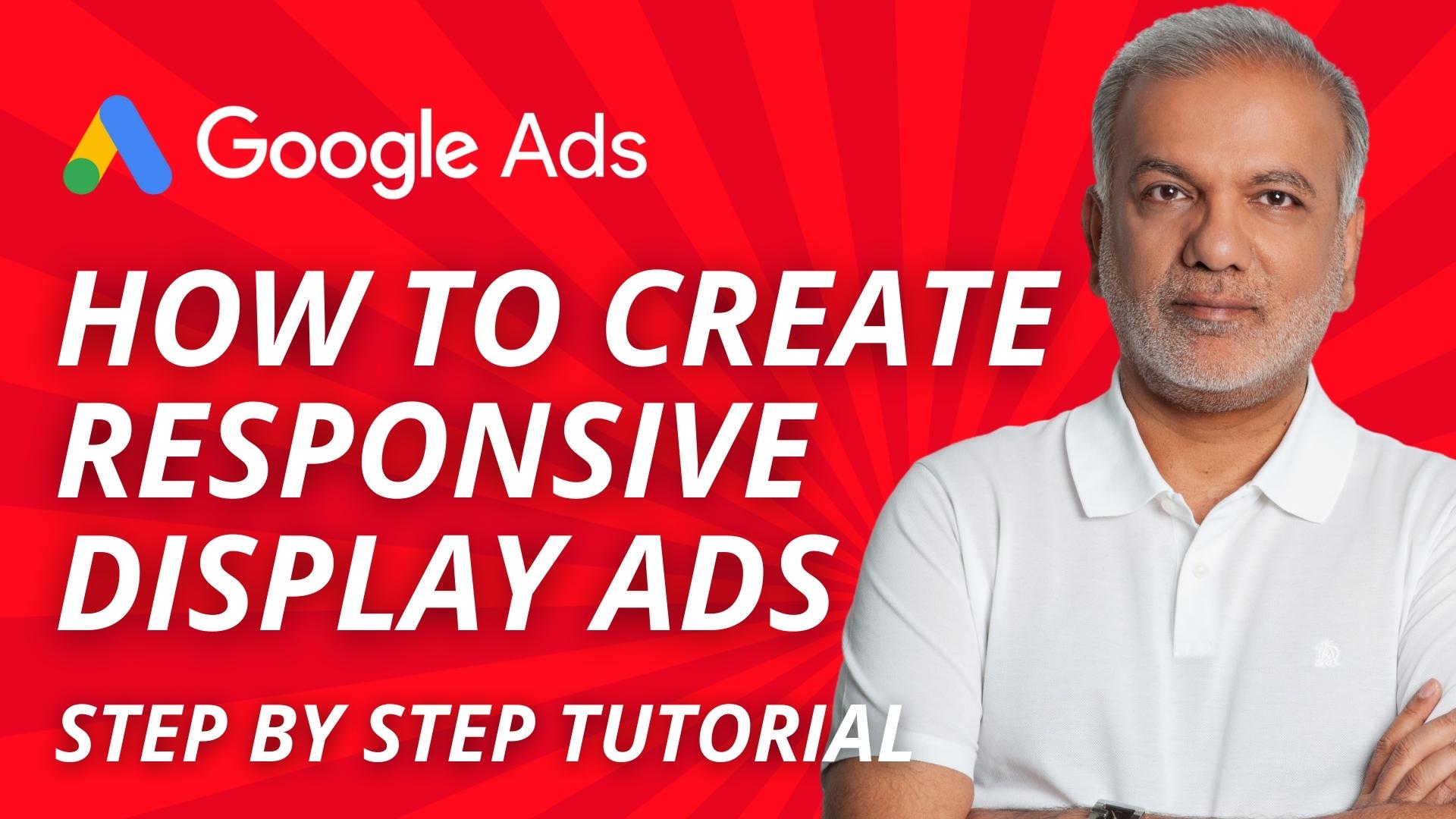 Google Ads

HOW TO CREATE RESPONSIVE DISPLAY ADS

STEP BY STEP TUTORIAL